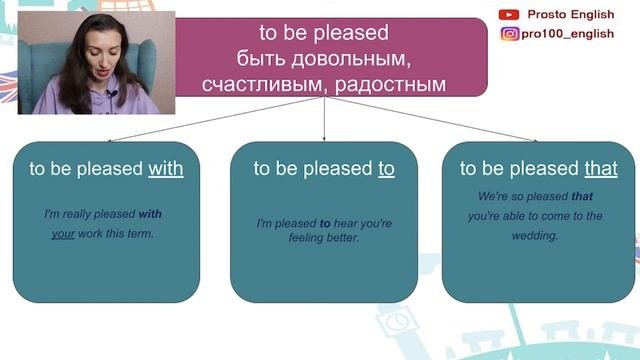 Prosto English
pro100_english

to be pleased
быть довольным, счастливым, радостным

to be pleased with

I'm really pleased with your work this term.

to be pleased to

I'm pleased to hear you're feeling better.

to be pleased that

We're so pleased that you're able to come to the wedding.